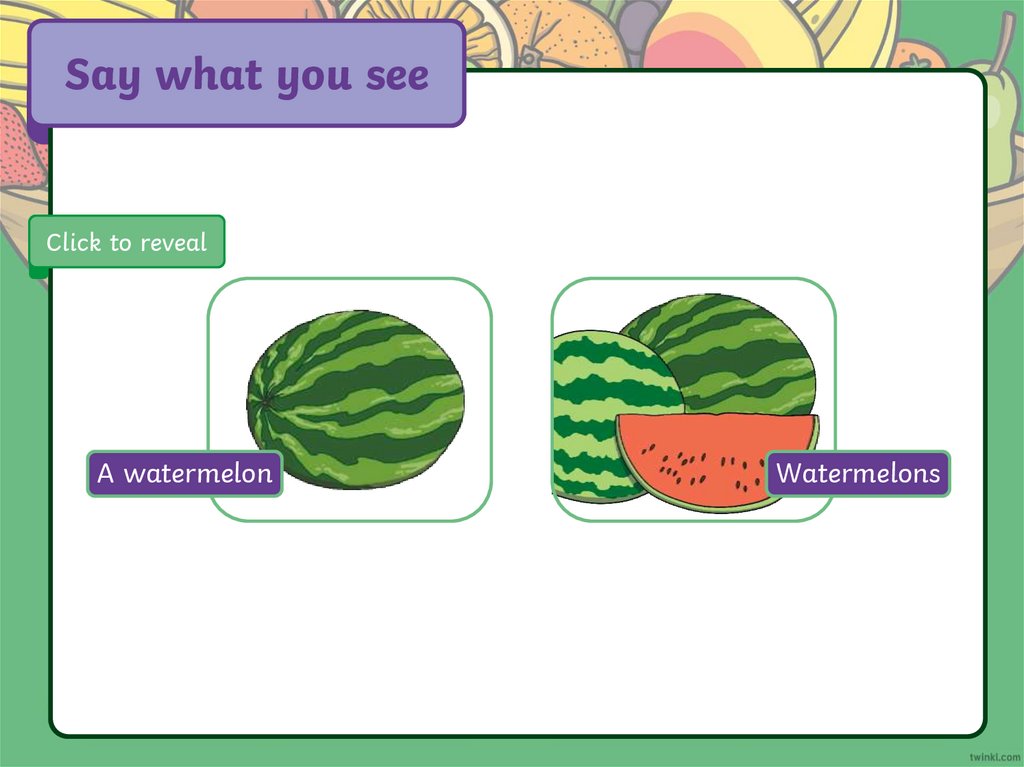 Say what you see

Click to reveal

A watermelon

Watermelons

twinkl.com